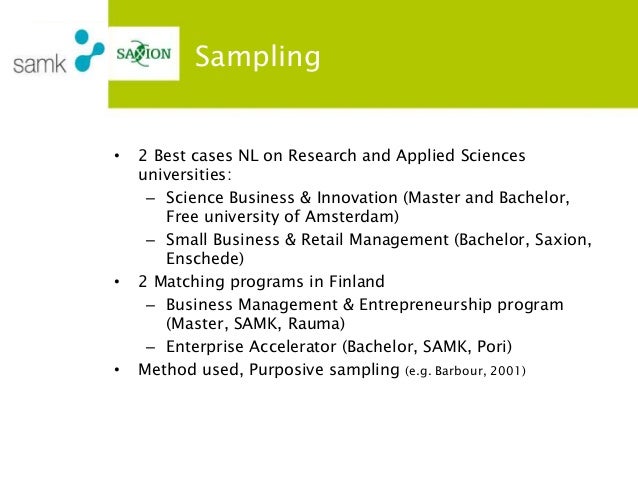 samk

SAXION

Sampling

• 2 Best cases NL on Research and Applied Sciences universities:
– Science Business & Innovation (Master and Bachelor, Free university of Amsterdam)
– Small Business & Retail Management (Bachelor, Saxion, Enschede)
• 2 Matching programs in Finland
– Business Management & Entrepreneurship program (Master, SAMK, Rauma)
– Enterprise Accelerator (Bachelor, SAMK, Pori)
• Method used, Purposive sampling (e.g. Barbour, 2001)